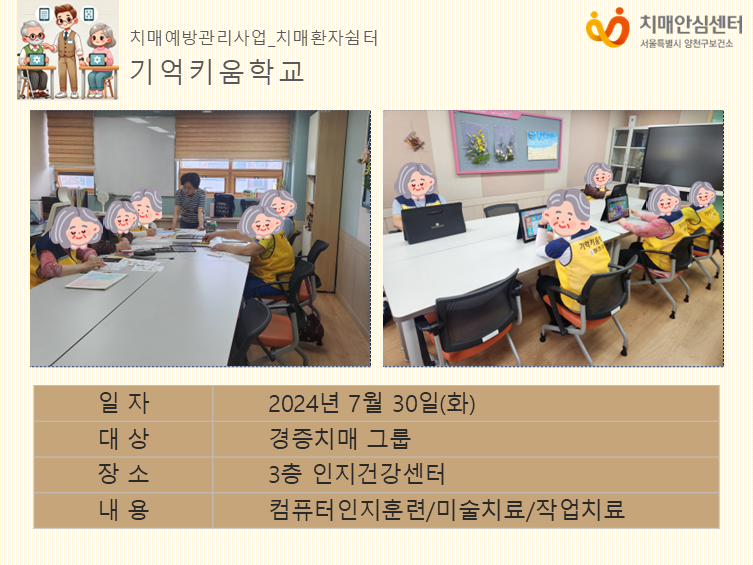 치매예방관리사업_치매환자쉼터
기억키움학교

치매안심센터
서울특별시 양천구보건소

기억키움

| 일 자 | 2024년 7월 30일(화) |
|---|---|
| 대 상 | 경증치매 그룹 |
| 장 소 | 3층 인지건강센터 |
| 내 용 | 컴퓨터인지훈련/미술치료/작업치료 |